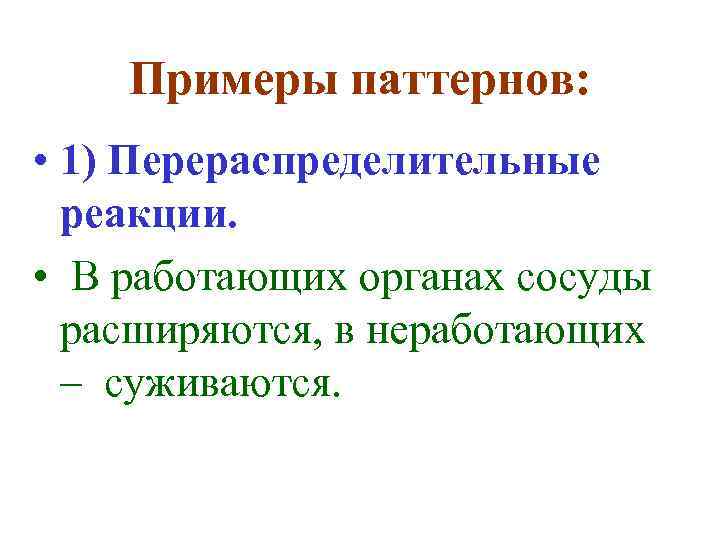 Примеры паттернов:

• 1) Перераспределительные реакции.

• В работающих органах сосуды расширяются, в неработающих – суживаются.